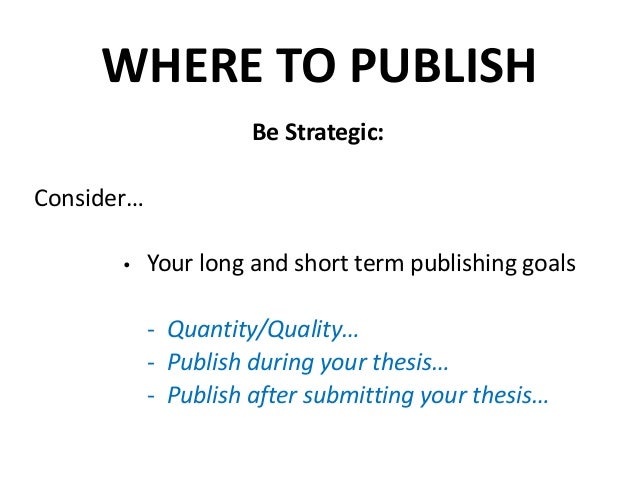 WHERE TO PUBLISH

Be Strategic:

Consider…

• Your long and short term publishing goals

- Quantity/Quality…
- Publish during your thesis…
- Publish after submitting your thesis…